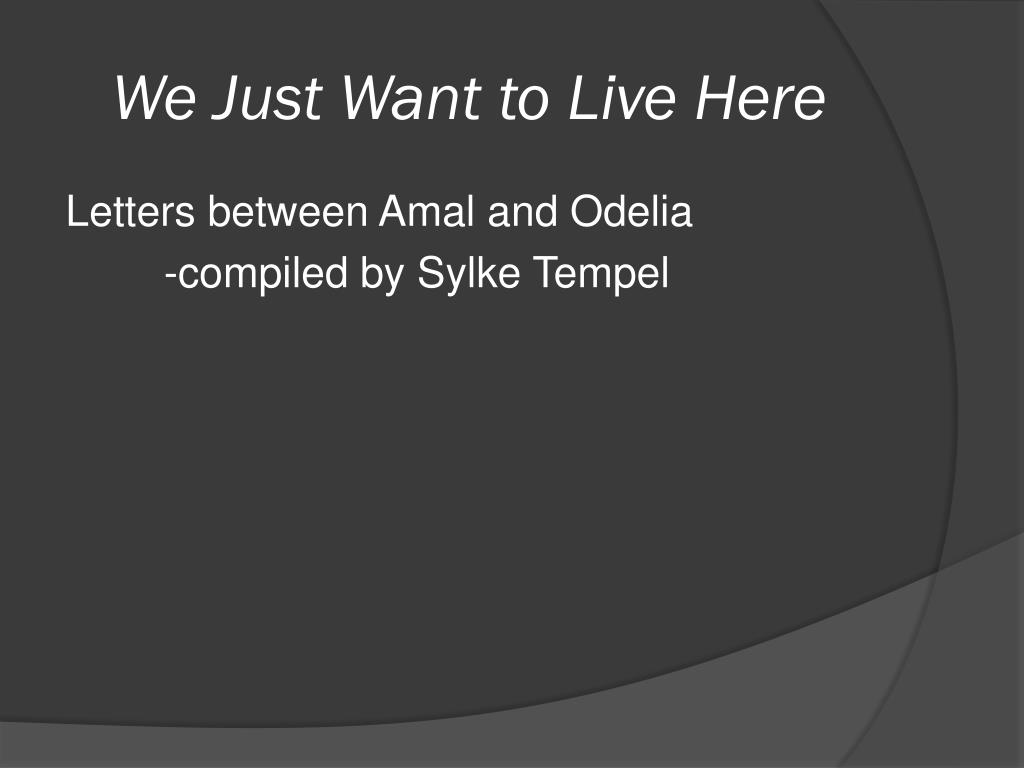 We Just Want to Live Here

Letters between Amal and Odelia
-compiled by Sylke Tempel